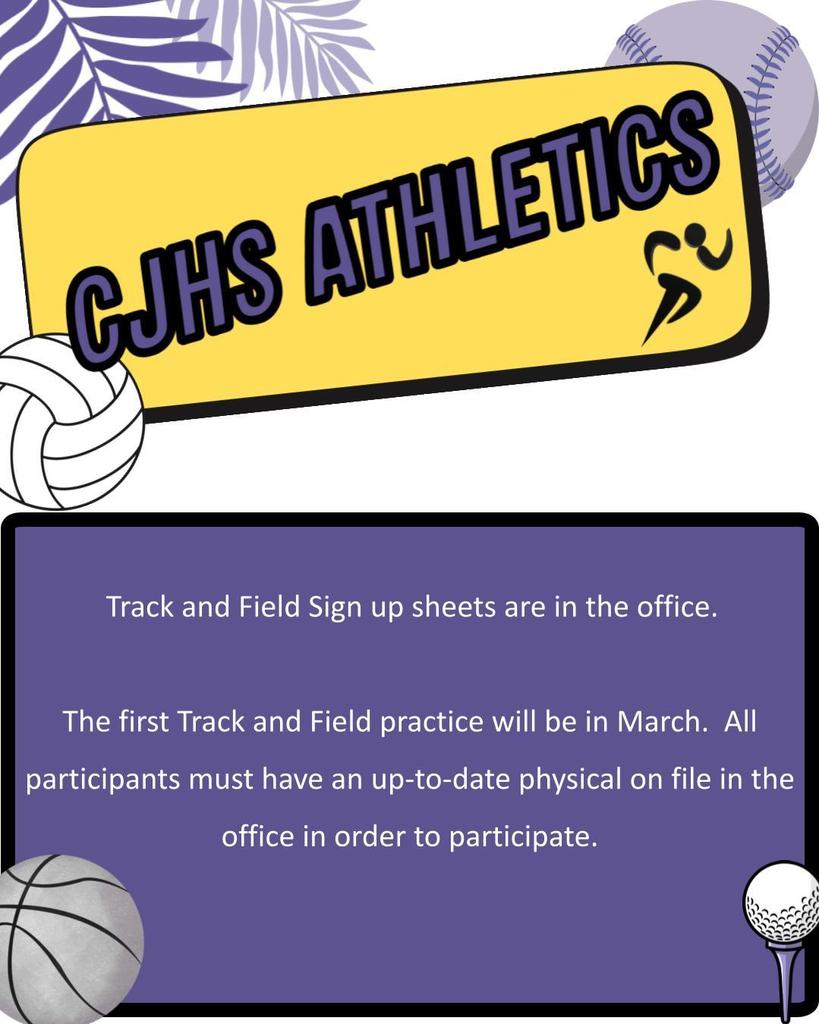 CJHS ATHLETICS

Track and Field Sign up sheets are in the office.

The first Track and Field practice will be in March. All participants must have an up-to-date physical on file in the office in order to participate.